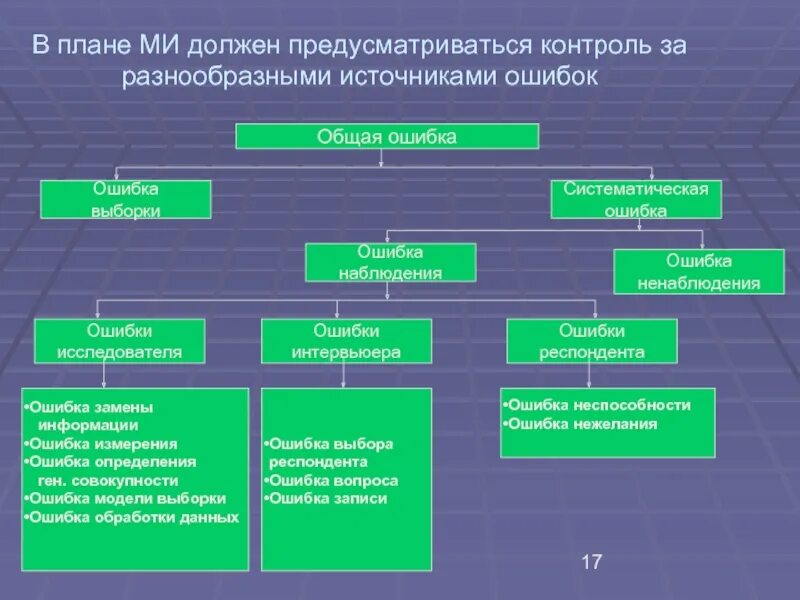 В плане МИ должен предусматриваться контроль за разнообразными источниками ошибок

Общая ошибка

Ошибка выборки

Систематическая ошибка

Ошибка наблюдения

Ошибка ненаблюдения

Ошибки исследователя

Ошибки интервьюера

Ошибки респондента

•Ошибка замены информации
•Ошибка измерения
•Ошибка определения ген. совокупности
•Ошибка модели выборки
•Ошибка обработки данных

•Ошибка выбора респондента
•Ошибка вопроса
•Ошибка записи

•Ошибка неспособности
•Ошибка нежелания

17